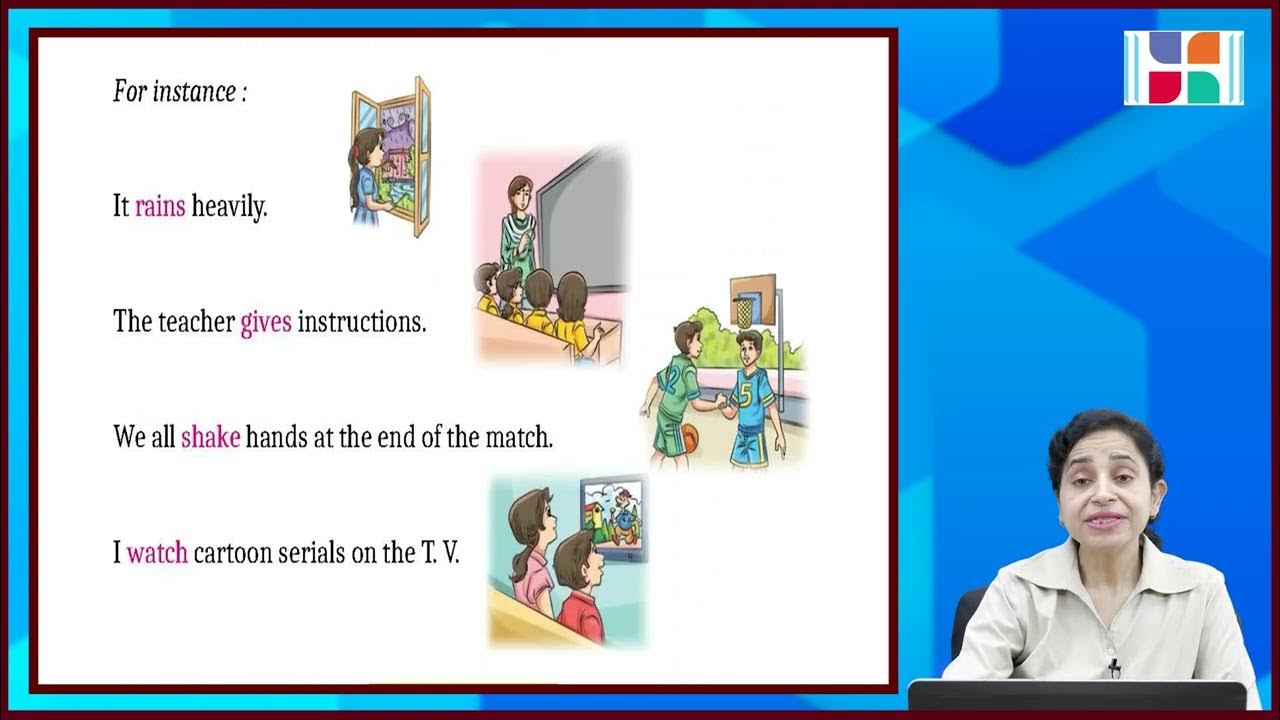 For instance :

It rains heavily.

The teacher gives instructions.

We all shake hands at the end of the match.

I watch cartoon serials on the T. V.

12

5